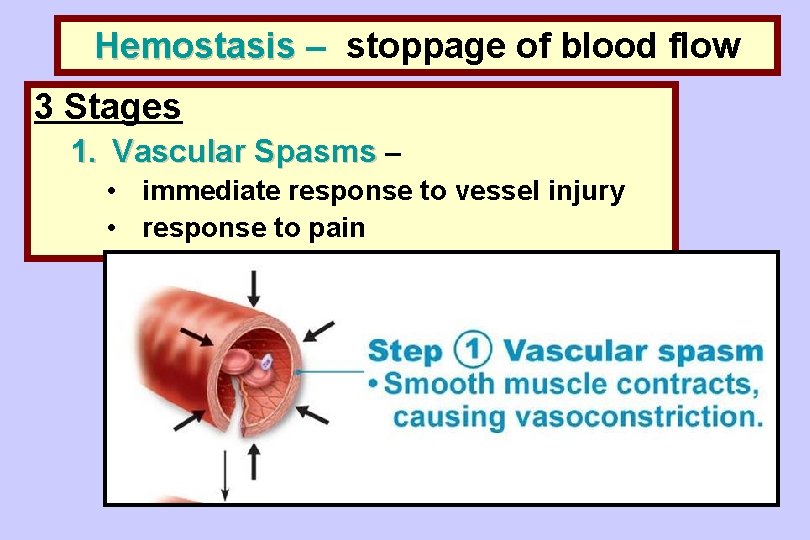 Hemostasis – stoppage of blood flow

3 Stages

1. Vascular Spasms –

• immediate response to vessel injury
• response to pain

Step ① Vascular spasm
• Smooth muscle contracts, causing vasoconstriction.